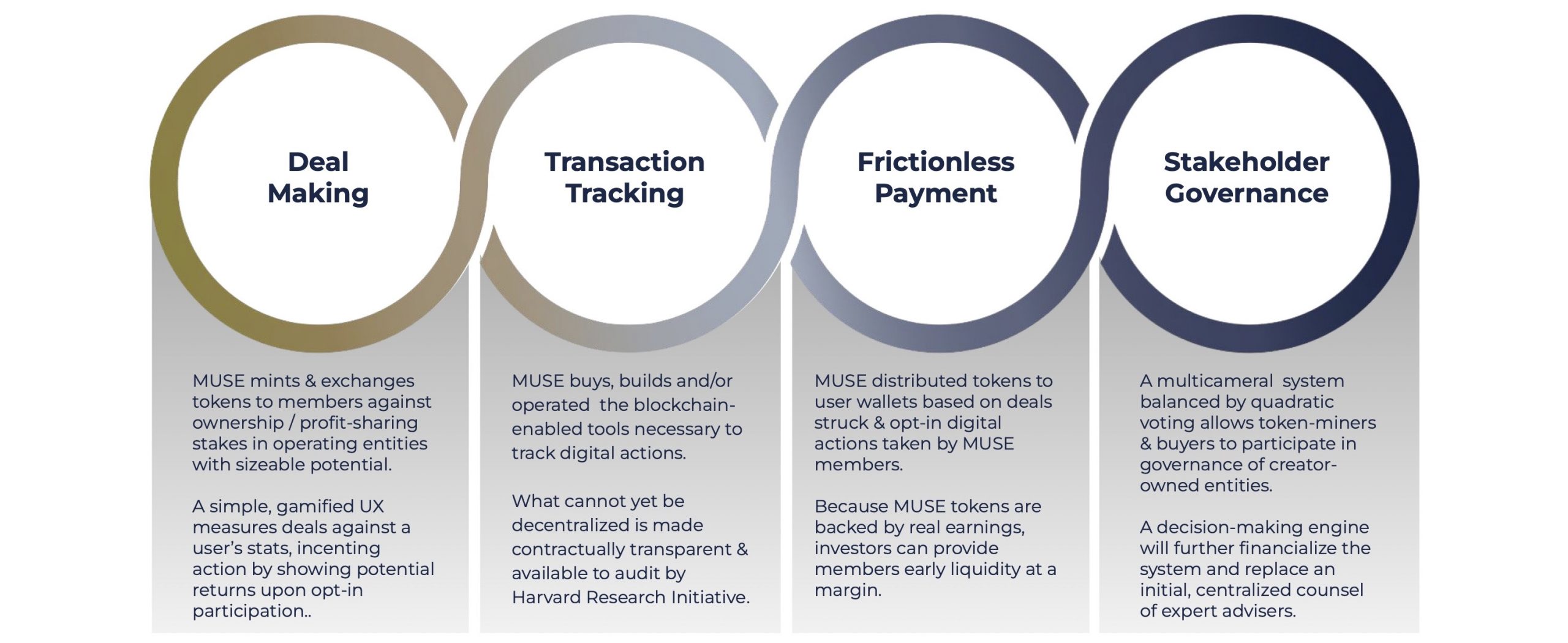 Deal Making

MUSE mints & exchanges tokens to members against ownership / profit-sharing stakes in operating entities with sizeable potential.

A simple, gamified UX measures deals against a user's stats, incenting action by showing potential returns upon opt-in participation..

Transaction Tracking

MUSE buys, builds and/or operated the blockchain-enabled tools necessary to track digital actions.

What cannot yet be decentralized is made contractually transparent & available to audit by Harvard Research Initiative.

Frictionless Payment

MUSE distributed tokens to user wallets based on deals struck & opt-in digital actions taken by MUSE members.

Because MUSE tokens are backed by real earnings, investors can provide members early liquidity at a margin.

Stakeholder Governance

A multicameral system balanced by quadratic voting allows token-miners & buyers to participate in governance of creator-owned entities.

A decision-making engine will further financialize the system and replace an initial, centralized counsel of expert advisers.